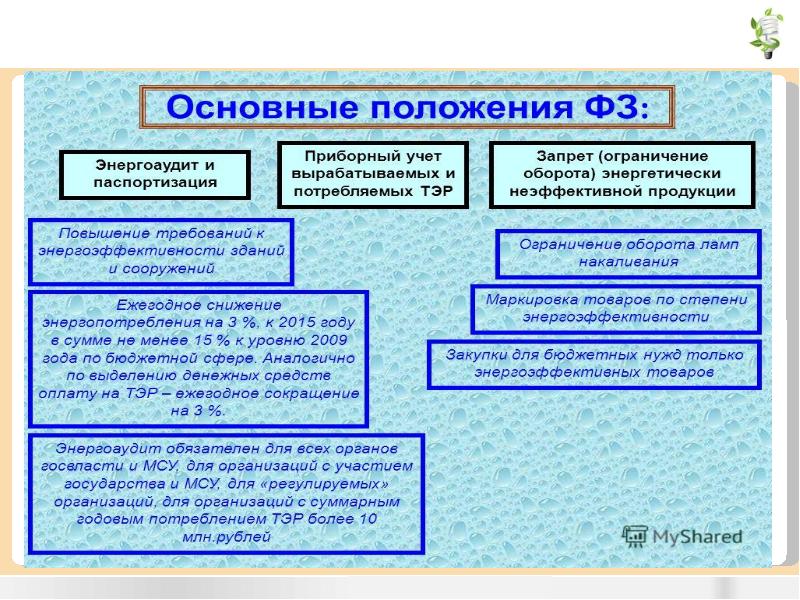 Основные положения ФЗ:

Энергоаудит и паспортизация

Приборный учет вырабатываемых и потребляемых ТЭР

Запрет (ограничение оборота) энергетически неэффективной продукции

Повышение требований к энергоэффективности зданий и сооружений

Ежегодное снижение энергопотребления на 3 %, к 2015 году в сумме не менее 15 % к уровню 2009 года по бюджетной сфере. Аналогично по выделению денежных средств оплату на ТЭР – ежегодное сокращение на 3 %.

Энергоаудит обязателен для всех органов госвласти и МСУ, для организаций с участием государства и МСУ, для «регулируемых» организаций, для организаций с суммарным годовым потреблением ТЭР более 10 млн.рублей

Ограничение оборота ламп накаливания

Маркировка товаров по степени энергоэффективности

Закупки для бюджетных нужд только энергоэффективных товаров

MyShared